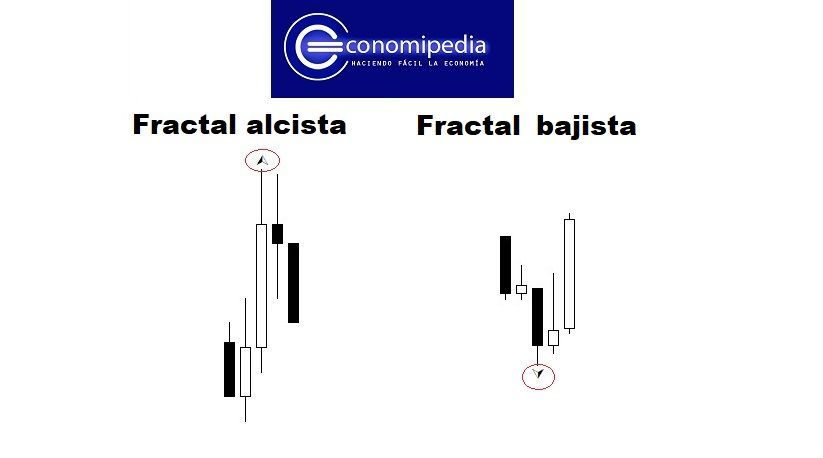 Economipedia
HACIENDO FÁCIL LA ECONOMÍA

Fractal alcista

Fractal bajista